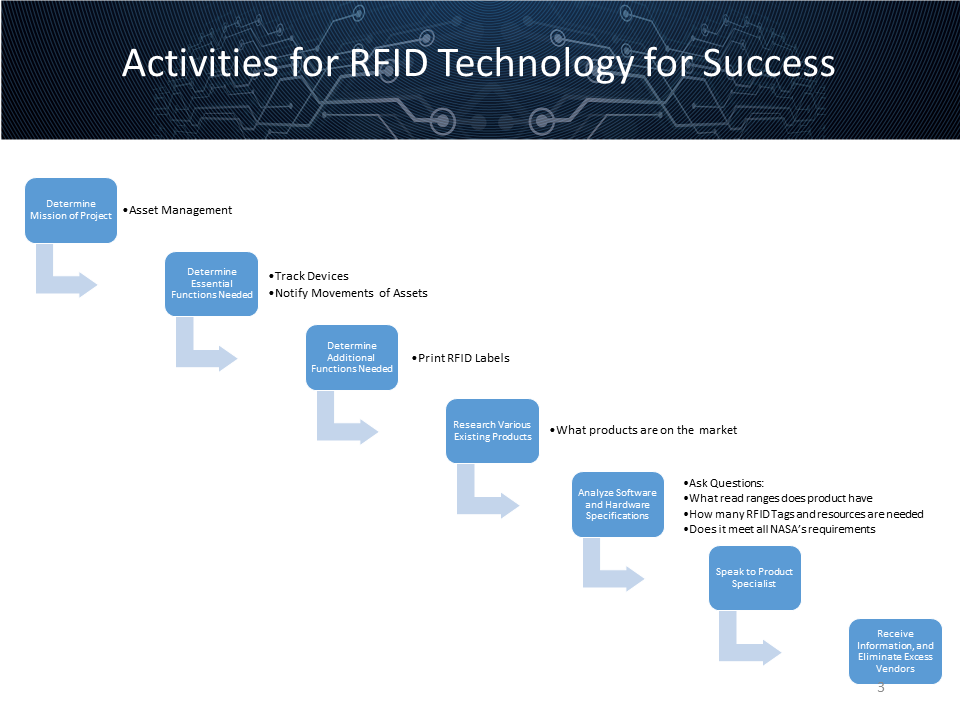 Activities for RFID Technology for Success

Determine Mission of Project

•Asset Management

Determine Essential Functions Needed

•Track Devices
•Notify Movements of Assets

Determine Additional Functions Needed

•Print RFID Labels

Research Various Existing Products

•What products are on the market

Analyze Software and Hardware Specifications

•Ask Questions:
•What read ranges does product have
•How many RFID Tags and resources are needed
•Does it meet all NASA's requirements

Speak to Product Specialist

Receive Information, and Eliminate Excess Vendors

3